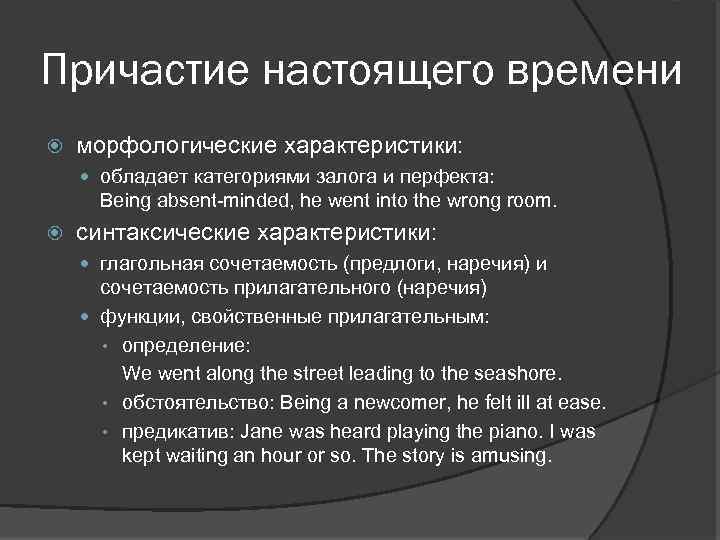 Причастие настоящего времени

морфологические характеристики:

обладает категориями залога и перфекта: Being absent-minded, he went into the wrong room.

синтаксические характеристики:

глагольная сочетаемость (предлоги, наречия) и сочетаемость прилагательного (наречия)

функции, свойственные прилагательным:

определение: We went along the street leading to the seashore.

обстоятельство: Being a newcomer, he felt ill at ease.

предикатив: Jane was heard playing the piano. I was kept waiting an hour or so. The story is amusing.